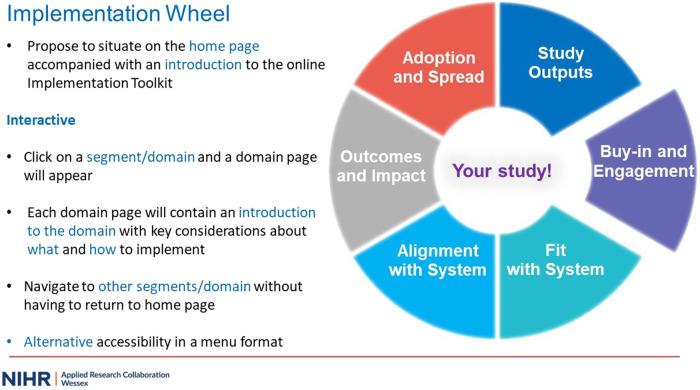 Implementation Wheel

• Propose to situate on the home page accompanied with an introduction to the online Implementation Toolkit

Interactive

• Click on a segment/domain and a domain page will appear

• Each domain page will contain an introduction to the domain with key considerations about what and how to implement

• Navigate to other segments/domain without having to return to home page

• Alternative accessibility in a menu format

Adoption and Spread

Study Outputs

Buy-in and Engagement

Fit with System

Alignment with System

Outcomes and Impact

Your study!

NIHR | Applied Research Collaboration Wessex